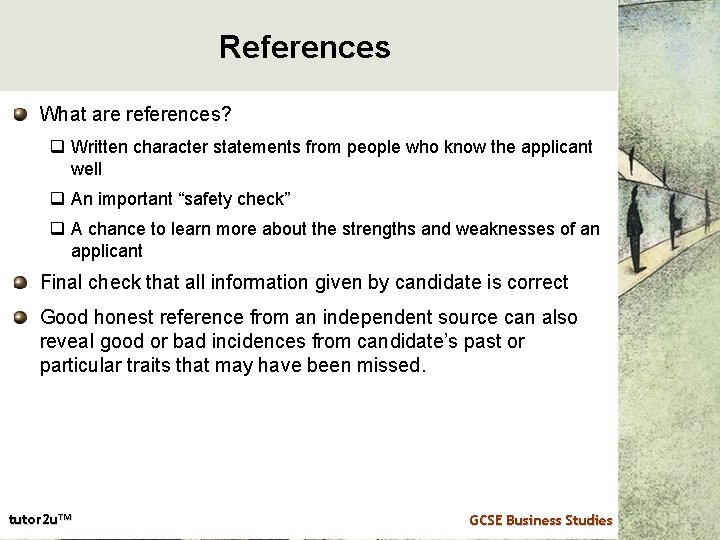 References

What are references?

Written character statements from people who know the applicant well

An important “safety check”

A chance to learn more about the strengths and weaknesses of an applicant

Final check that all information given by candidate is correct

Good honest reference from an independent source can also reveal good or bad incidences from candidate’s past or particular traits that may have been missed.

tutor2u™

GCSE Business Studies